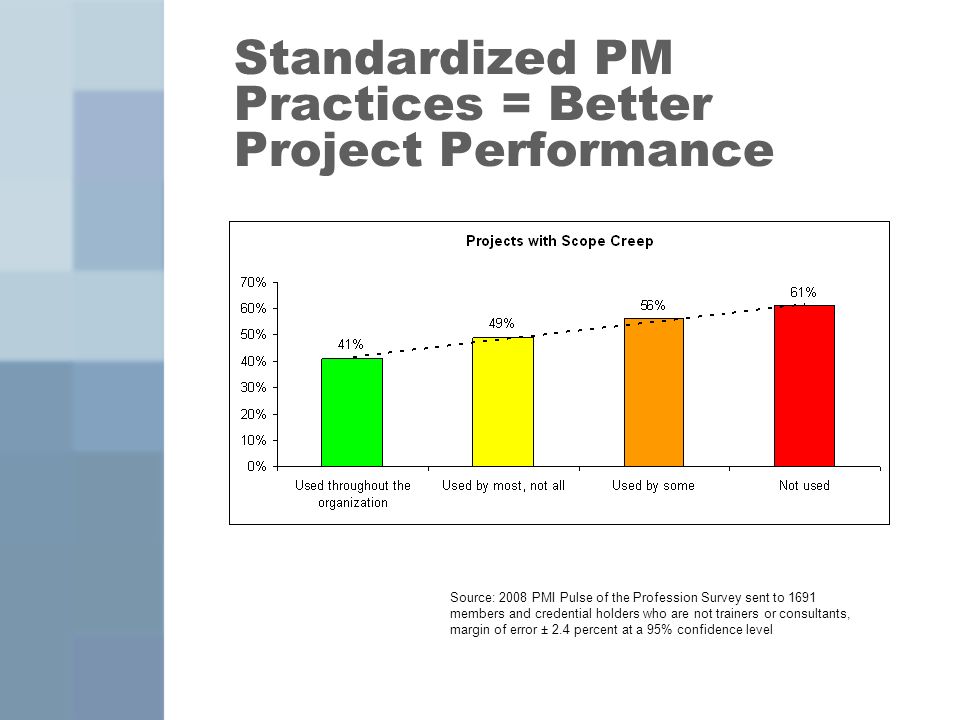 Standardized PM Practices = Better Project Performance

Projects with Scope Creep

70%
60%
50%
40%
30%
20%
10%
0%

41%
49%
56%
61%

Used throughout the organization
Used by most, not all
Used by some
Not used

Source: 2008 PMI Pulse of the Profession Survey sent to 1691 members and credential holders who are not trainers or consultants, margin of error ± 2.4 percent at a 95% confidence level